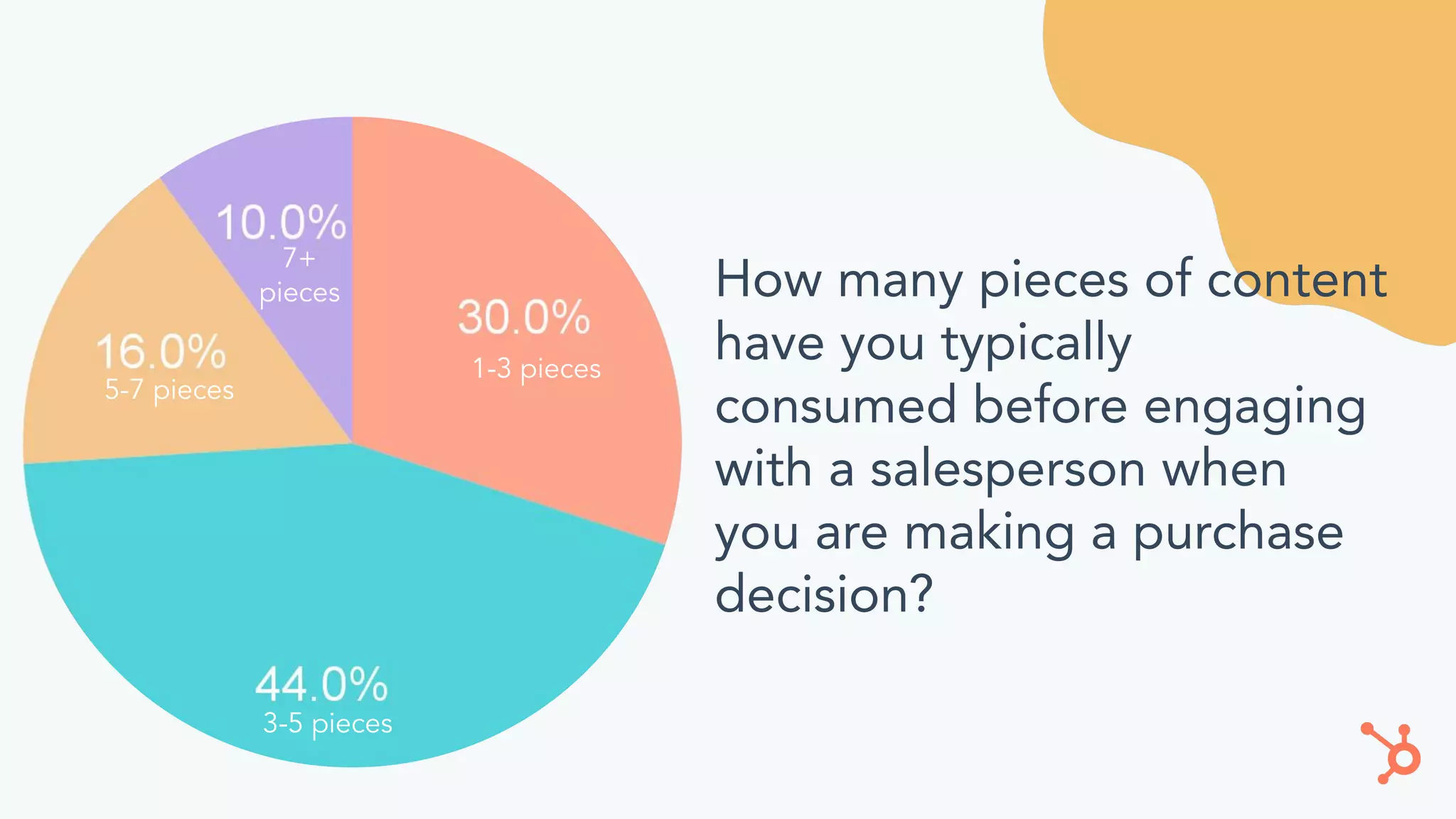 10.0%
7+ pieces

30.0%
1-3 pieces

16.0%
5-7 pieces

44.0%
3-5 pieces

How many pieces of content have you typically consumed before engaging with a salesperson when you are making a purchase decision?